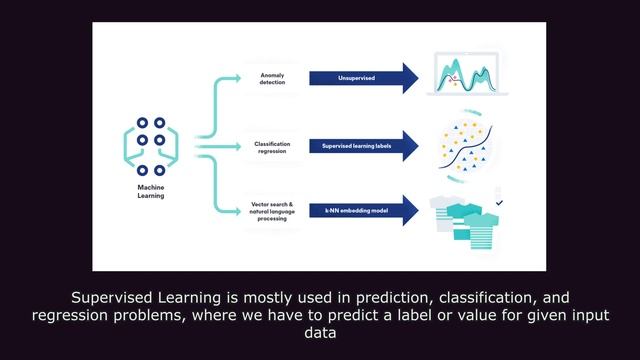 Machine Learning

Anomaly detection

Unsupervised

Classification regression

Supervised learning labels

Vector search & natural language processing

k-NN embedding model

Supervised Learning is mostly used in prediction, classification, and regression problems, where we have to predict a label or value for given input data